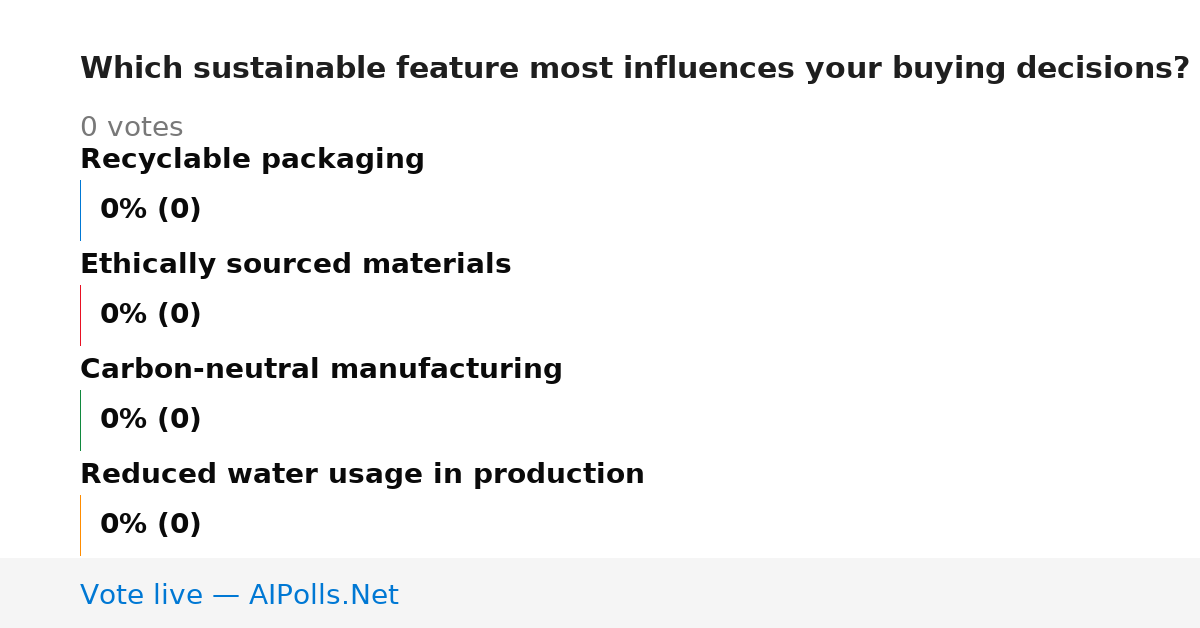 Which sustainable feature most influences your buying decisions?

0 votes

Recyclable packaging

0% (0)

Ethically sourced materials

0% (0)

Carbon-neutral manufacturing

0% (0)

Reduced water usage in production

0% (0)

Vote live — AIPolls.Net